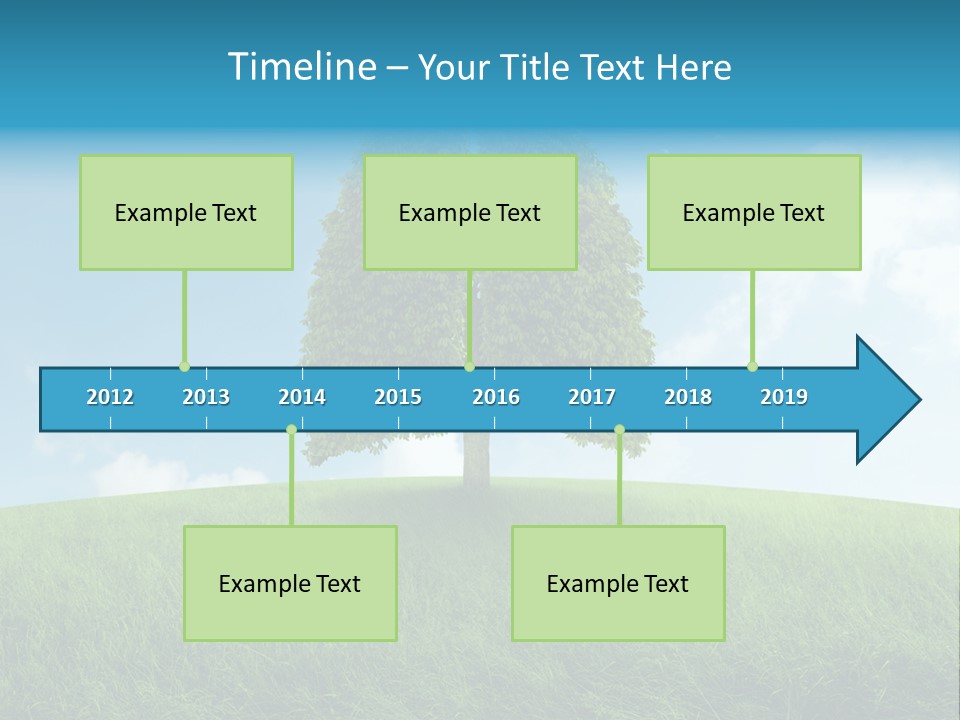 Timeline – Your Title Text Here

Example Text

Example Text

Example Text

2012 2013 2014 2015 2016 2017 2018 2019

Example Text

Example Text